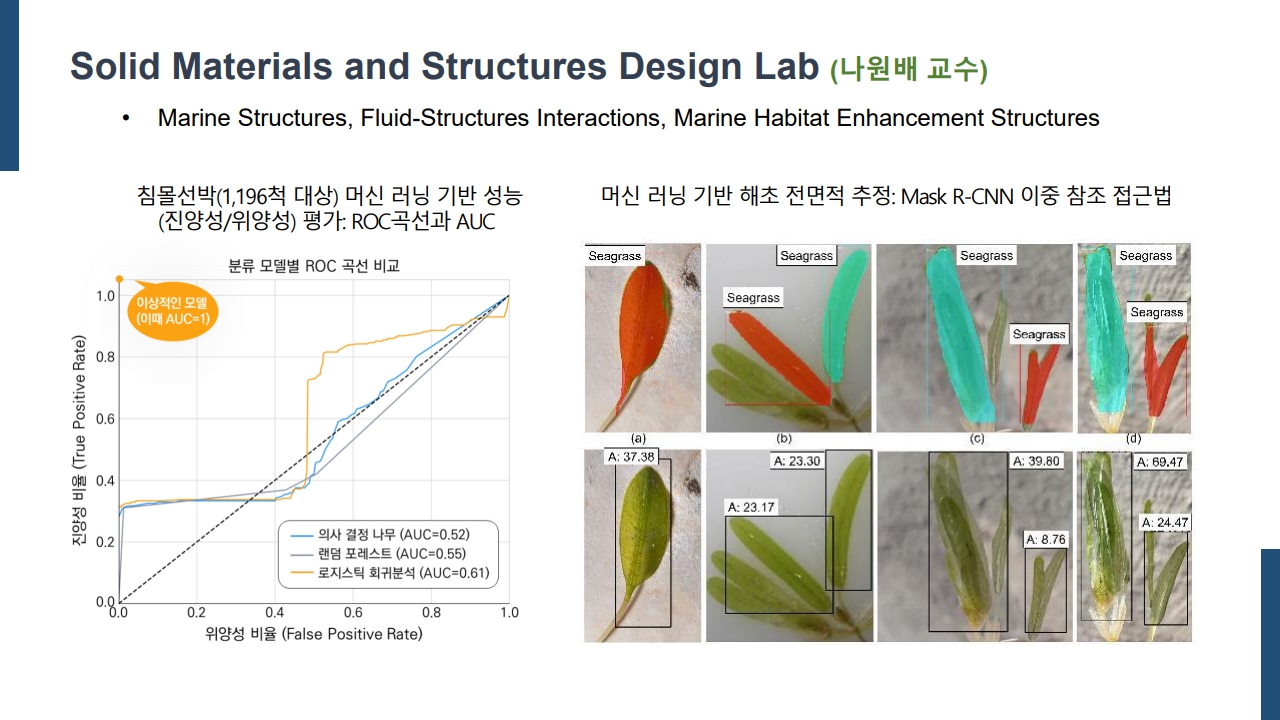 Solid Materials and Structures Design Lab (나원배 교수)

• Marine Structures, Fluid-Structures Interactions, Marine Habitat Enhancement Structures

침몰선박(1,196척 대상) 머신 러닝 기반 성능 (진양성/위양성) 평가: ROC곡선과 AUC

분류 모델별 ROC 곡선 비교

이상적인 모델 (이때 AUC=1)

진양성 비율 (True Positive Rate)

1.0
0.8
0.6
0.4
0.2
0.0

0.0 0.2 0.4 0.6 0.8 1.0

위양성 비율 (False Positive Rate)

의사 결정 나무 (AUC=0.52)
랜덤 포레스트 (AUC=0.55)
로지스틱 회귀분석 (AUC=0.61)

머신 러닝 기반 해초 전면적 추정: Mask R-CNN 이중 참조 접근법

Seagrass
Seagrass
Seagrass
Seagrass
Seagrass
Seagrass
Seagrass

(a) (b) (c) (d)

A: 37.38
A: 23.30
A: 23.17
A: 39.80
A: 8.76
A: 69.47
A: 24.47